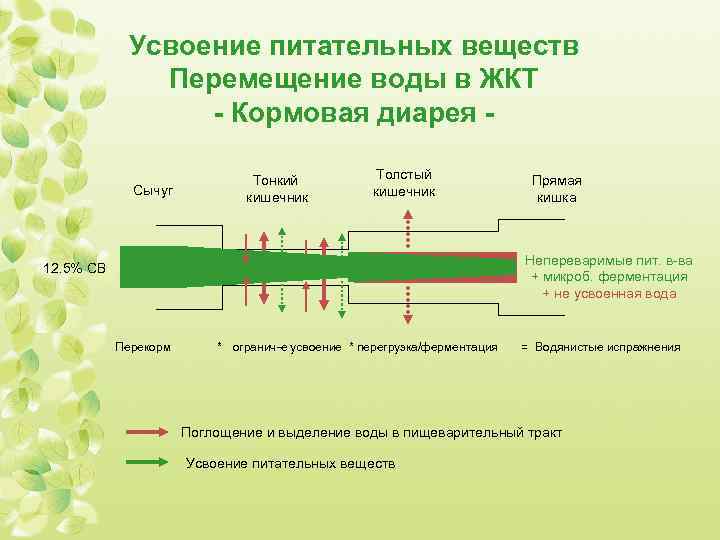 Усвоение питательных веществ
Перемещение воды в ЖКТ
- Кормовая диарея -

Сычуг

Тонкий кишечник

Толстый кишечник

Прямая кишка

12,5% СВ

Непереваримые пит. в-ва
+ микроб. ферментация
+ не усвоенная вода

Перекорм * огранич-е усвоение * перегрузка/ферментация = Водянистые испражнения

Поглощение и выделение воды в пищеварительный тракт

Усвоение питательных веществ